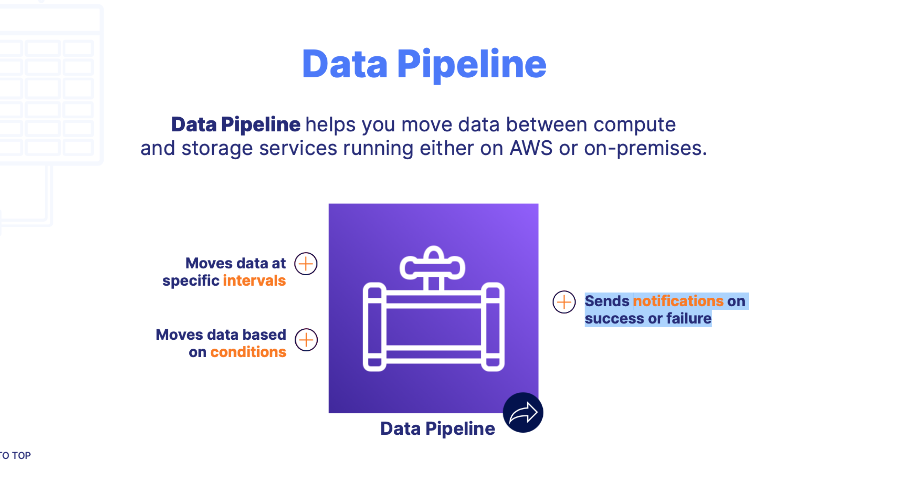 Data Pipeline

Data Pipeline helps you move data between compute and storage services running either on AWS or on-premises.

Moves data at specific intervals

Moves data based on conditions

Sends notifications on success or failure

Data Pipeline

TO TOP